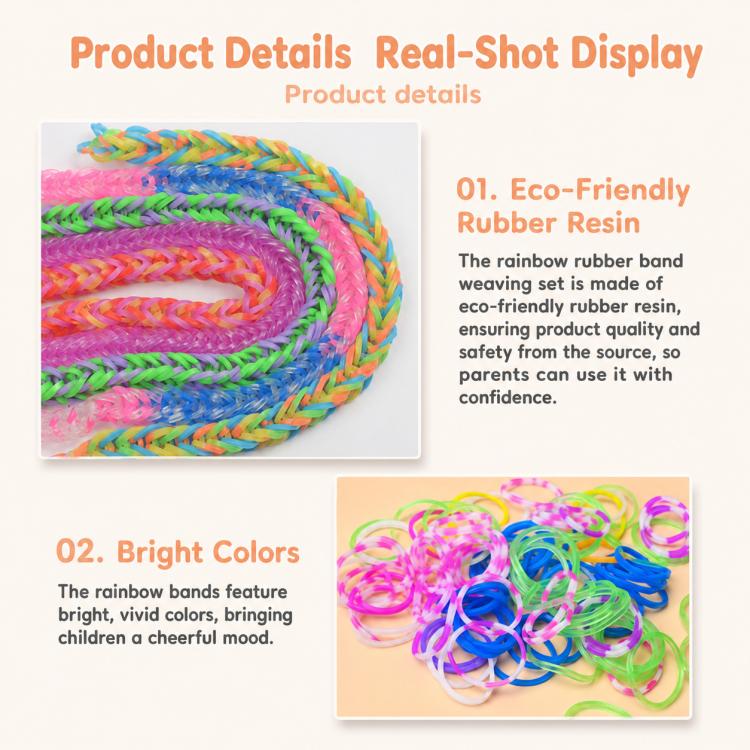 Product Details Real-Shot Display

Product details

01. Eco-Friendly Rubber Resin

The rainbow rubber band weaving set is made of eco-friendly rubber resin, ensuring product quality and safety from the source, so parents can use it with confidence.

02. Bright Colors

The rainbow bands feature bright, vivid colors, bringing children a cheerful mood.